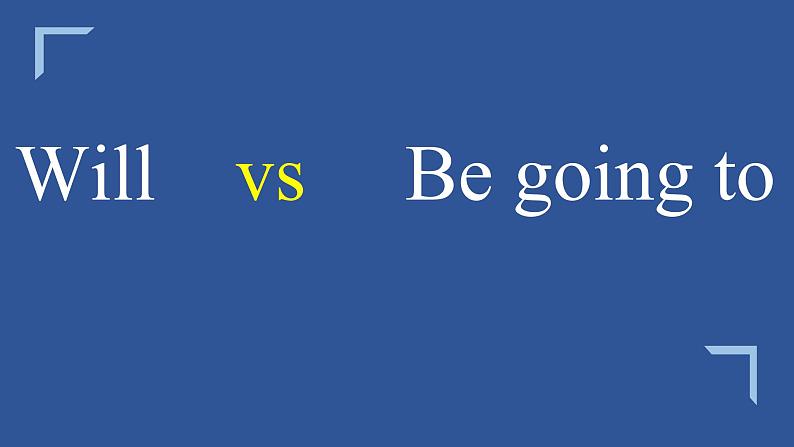 Will vs Be going to